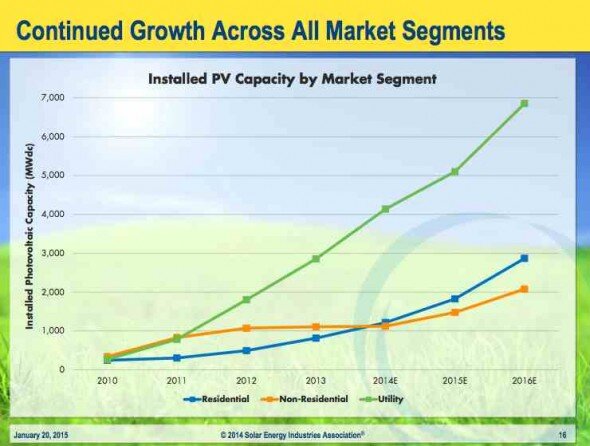 Continued Growth Across All Market Segments

Installed PV Capacity by Market Segment

Installed Photovoltaic Capacity (MWdc)

7,000
6,000
5,000
4,000
3,000
2,000
1,000
0

2010
2011
2012
2013
2014E
2015E
2016E

Residential
Non-Residential
Utility

January 20, 2015
© 2014 Solar Energy Industries Association®
16